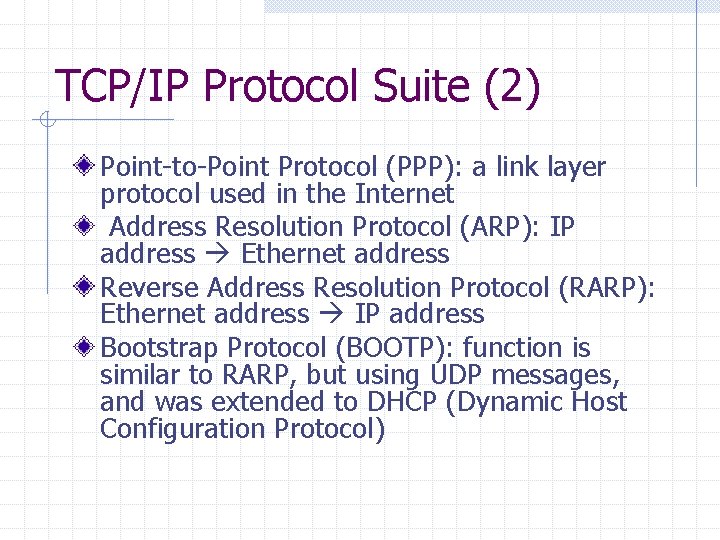 TCP/IP Protocol Suite (2)

Point-to-Point Protocol (PPP): a link layer protocol used in the Internet

Address Resolution Protocol (ARP): IP address → Ethernet address

Reverse Address Resolution Protocol (RARP): Ethernet address → IP address

Bootstrap Protocol (BOOTP): function is similar to RARP, but using UDP messages, and was extended to DHCP (Dynamic Host Configuration Protocol)